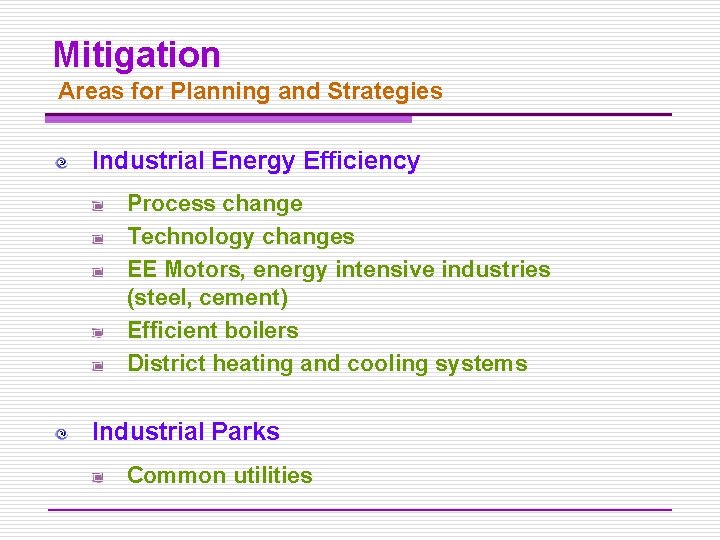 Mitigation
Areas for Planning and Strategies

Industrial Energy Efficiency

Process change
Technology changes
EE Motors, energy intensive industries (steel, cement)
Efficient boilers
District heating and cooling systems

Industrial Parks

Common utilities